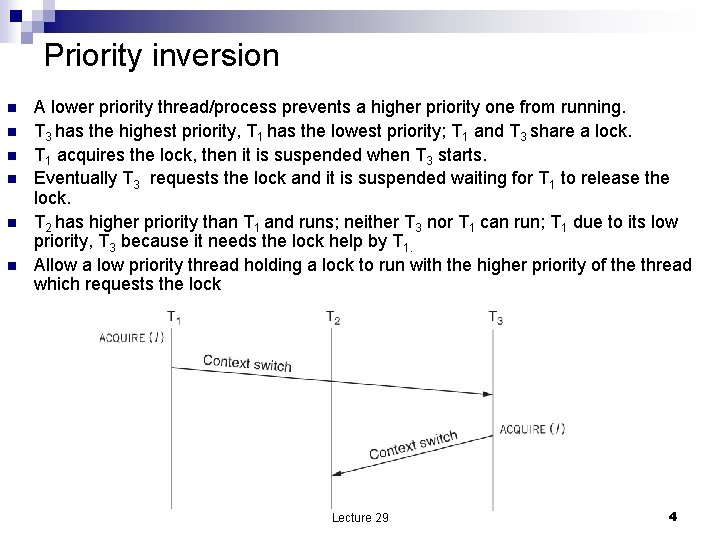 Priority inversion

- A lower priority thread/process prevents a higher priority one from running.
- $T_3$ has the highest priority, $T_1$ has the lowest priority; $T_1$ and $T_3$ share a lock.
- $T_1$ acquires the lock, then it is suspended when $T_3$ starts.
- Eventually $T_3$ requests the lock and it is suspended waiting for $T_1$ to release the lock.
- $T_2$ has higher priority than $T_1$ and runs; neither $T_3$ nor $T_1$ can run; $T_1$ due to its low priority, $T_3$ because it needs the lock help by $T_1$.
- Allow a low priority thread holding a lock to run with the higher priority of the thread which requests the lock

$T_1$ $T_2$ $T_3$

ACQUIRE ($l$)

Context switch

ACQUIRE ($l$)

Context switch

Lecture 29

4